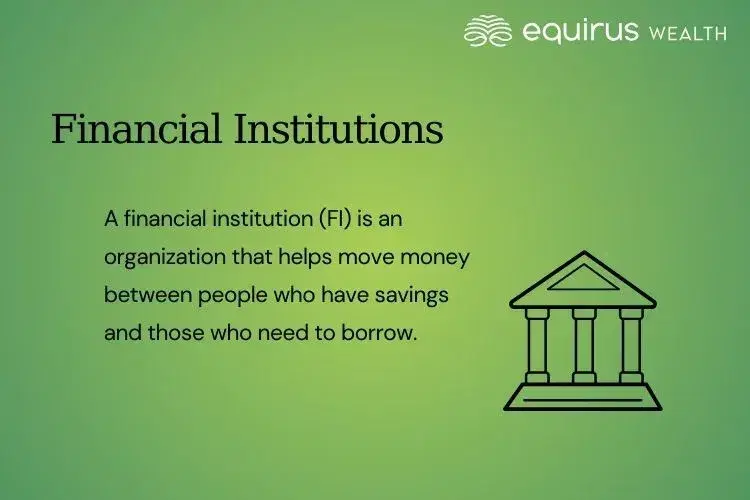 equirus WEALTH

Financial Institutions

A financial institution (FI) is an organization that helps move money between people who have savings and those who need to borrow.